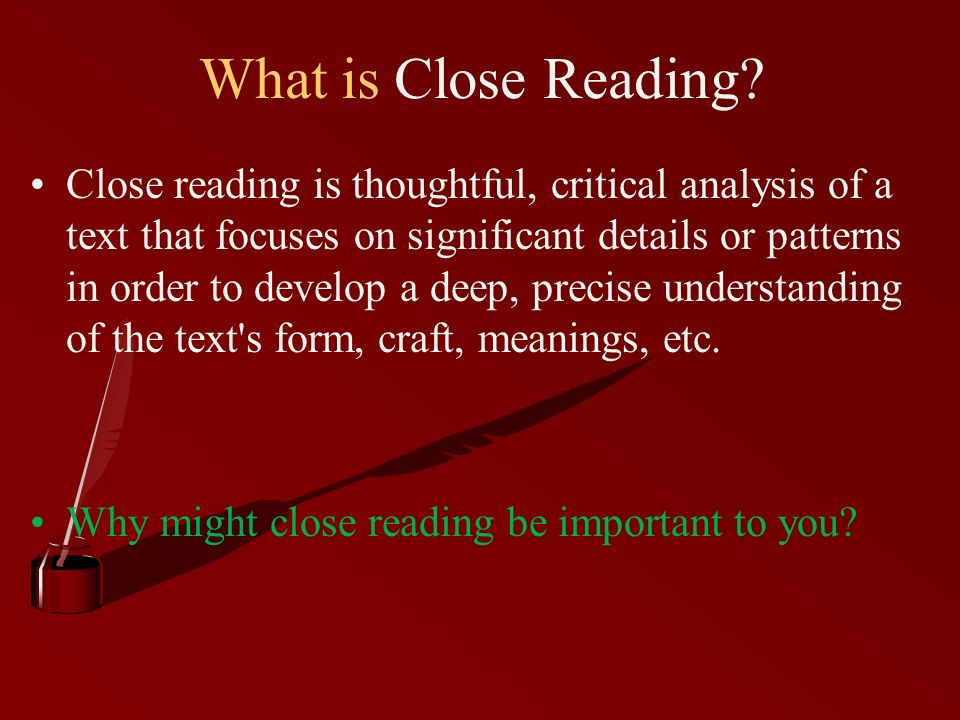 What is Close Reading?

• Close reading is thoughtful, critical analysis of a text that focuses on significant details or patterns in order to develop a deep, precise understanding of the text's form, craft, meanings, etc.

• Why might close reading be important to you?